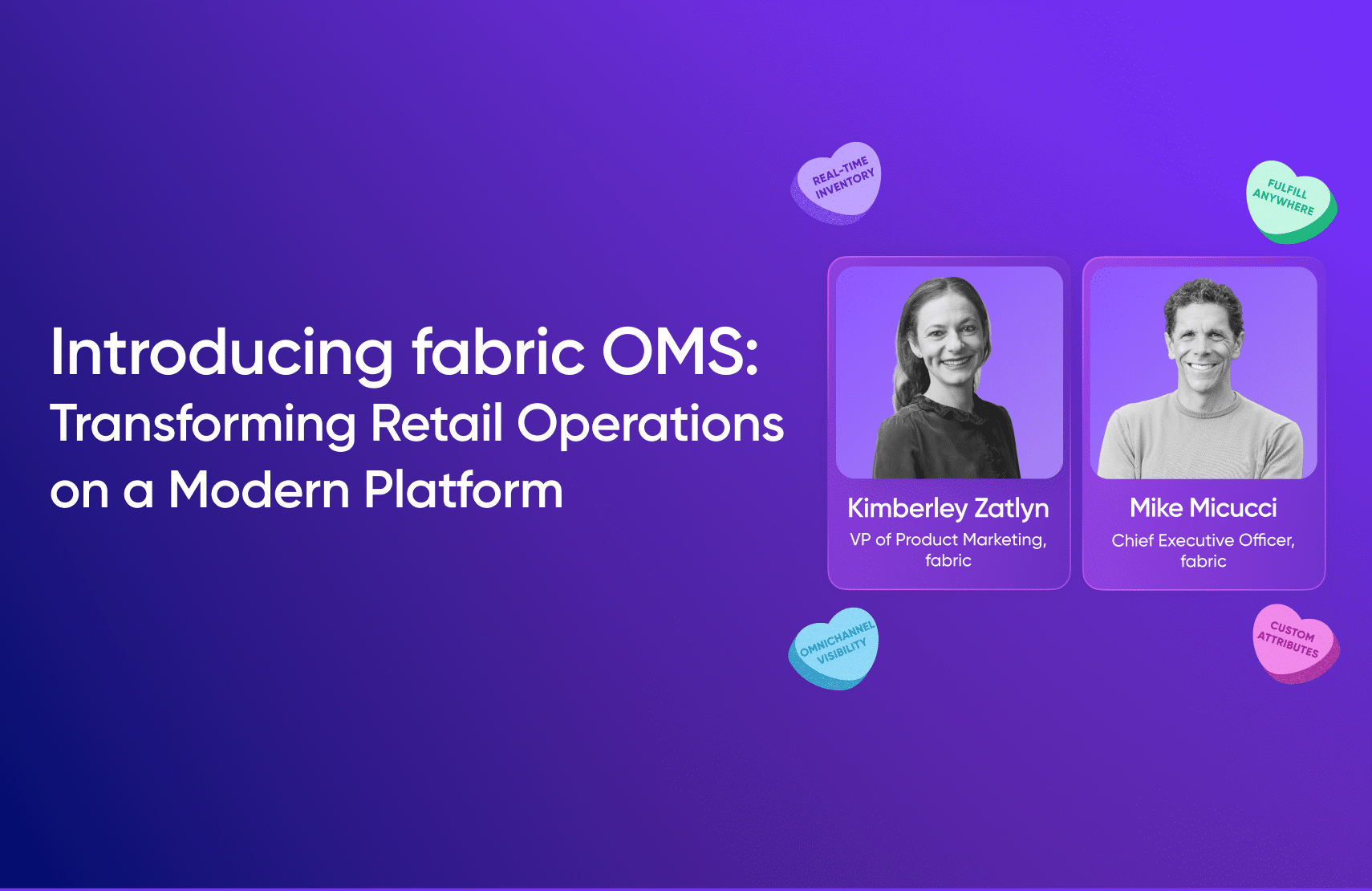 Introducing fabric OMS:
Transforming Retail Operations on a Modern Platform

REAL-TIME INVENTORY

FULFILL ANYWHERE

Kimberley Zatlyn
VP of Product Marketing, fabric

Mike Micucci
Chief Executive Officer, fabric

OMNICHANNEL VISIBILITY

CUSTOM ATTRIBUTES